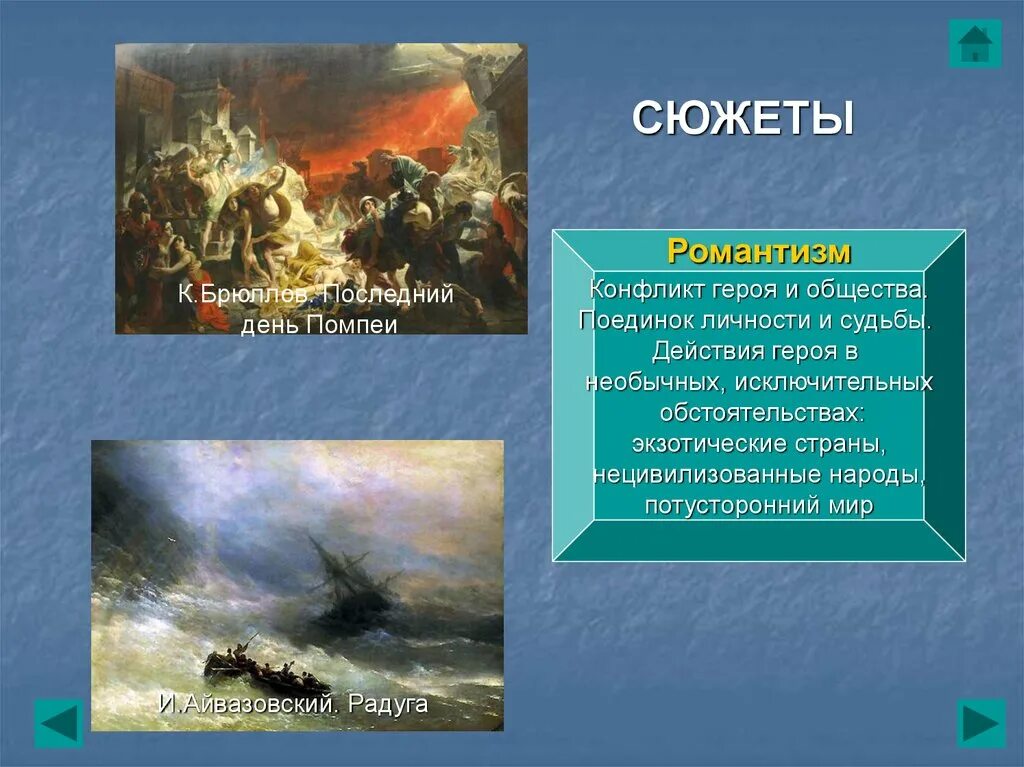 СЮЖЕТЫ

К.Брюллов. Последний день Помпеи

Романтизм

Конфликт героя и общества. Поединок личности и судьбы. Действия героя в необычных, исключительных обстоятельствах: экзотические страны, нецивилизованные народы, потусторонний мир

И.Айвазовский. Радуга